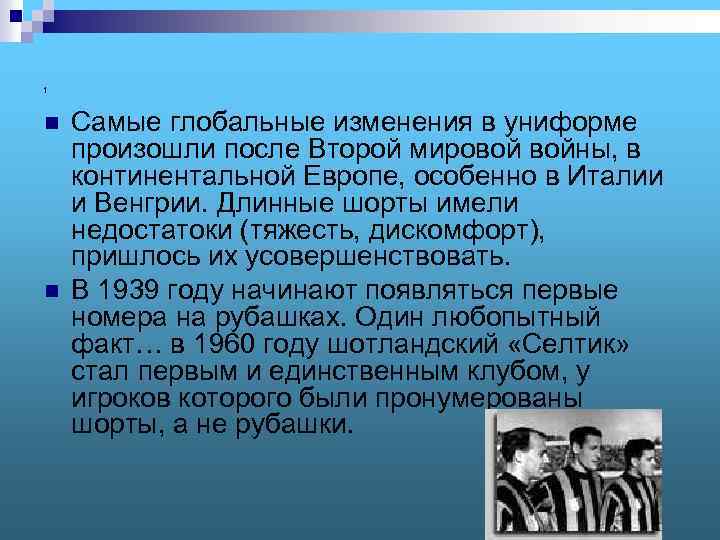 1

Самые глобальные изменения в униформе произошли после Второй мировой войны, в континентальной Европе, особенно в Италии и Венгрии. Длинные шорты имели недостатоки (тяжесть, дискомфорт), пришлось их усовершенствовать.

В 1939 году начинают появляться первые номера на рубашках. Один любопытный факт… в 1960 году шотландский «Селтик» стал первым и единственным клубом, у игроков которого были пронумерованы шорты, а не рубашки.